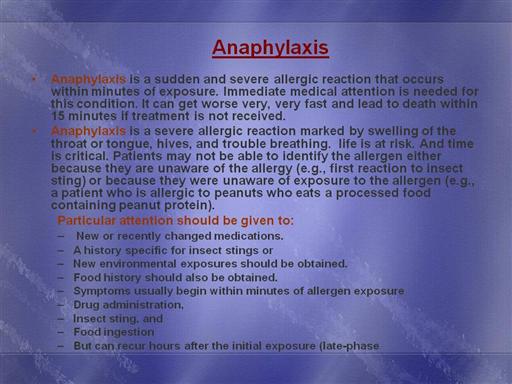 Anaphylaxis

• Anaphylaxis is a sudden and severe allergic reaction that occurs within minutes of exposure. Immediate medical attention is needed for this condition. It can get worse very, very fast and lead to death within 15 minutes if treatment is not received.

• Anaphylaxis is a severe allergic reaction marked by swelling of the throat or tongue, hives, and trouble breathing. life is at risk. And time is critical. Patients may not be able to identify the allergen either because they are unaware of the allergy (e.g., first reaction to insect sting) or because they were unaware of exposure to the allergen (e.g., a patient who is allergic to peanuts who eats a processed food containing peanut protein).

Particular attention should be given to:

– New or recently changed medications.
– A history specific for insect stings or
– New environmental exposures should be obtained.
– Food history should also be obtained.
– Symptoms usually begin within minutes of allergen exposure
– Drug administration,
– Insect sting, and
– Food ingestion
– But can recur hours after the initial exposure (late-phase